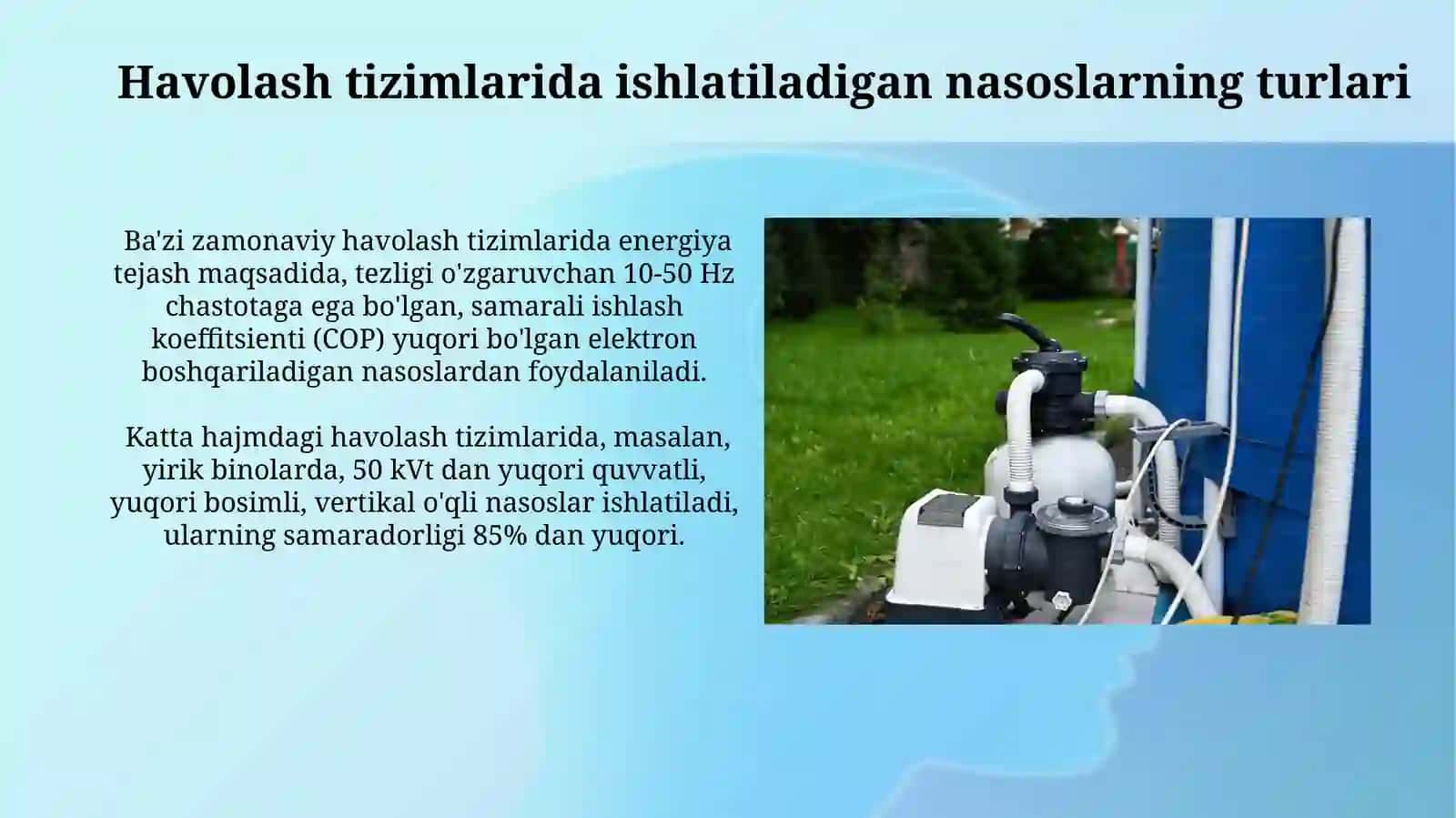 Havolash tizimlarida ishlatiladigan nasoslarning turlari

Ba'zi zamonaviy havolash tizimlarida energiya tejash maqsadida, tezligi o'zgaruvchan 10-50 Hz chastotaga ega bo'lgan, samarali ishlash koeffitsienti (COP) yuqori bo'lgan elektron boshqariladigan nasoslardan foydalaniladi.

Katta hajmdagi havolash tizimlarida, masalan, yirik binolarda, 50 kVt dan yuqori quvvatli, yuqori bosimli, vertikal o'qli nasoslar ishlatiladi, ularning samaradorligi 85% dan yuqori.